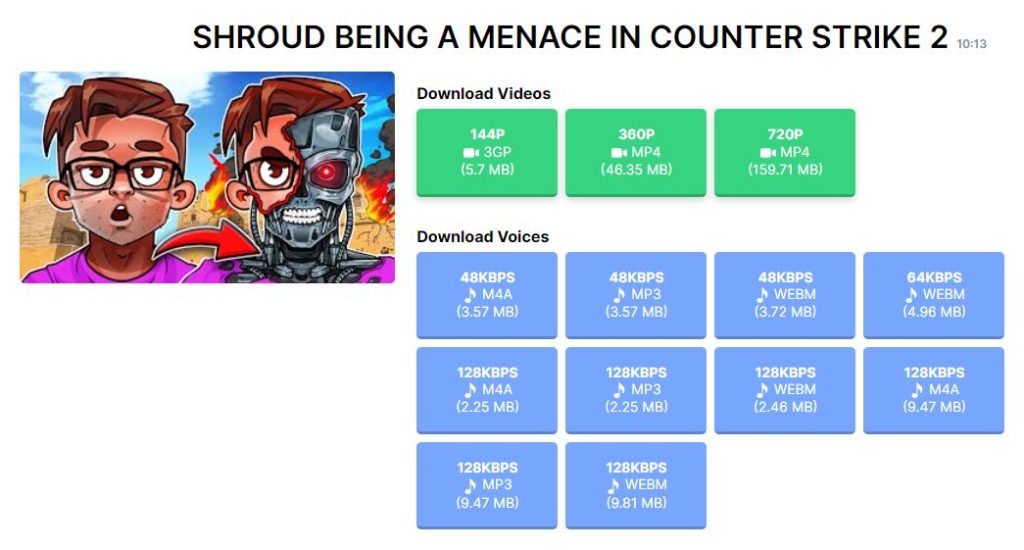 SHROUD BEING A MENACE IN COUNTER STRIKE 2 10:13

Download Videos

144P
3GP
(5.7 MB)

360P
MP4
(46.35 MB)

720P
MP4
(159.71 MB)

Download Voices

48KBPS
M4A
(3.57 MB)

48KBPS
MP3
(3.57 MB)

48KBPS
WEBM
(3.72 MB)

64KBPS
WEBM
(4.96 MB)

128KBPS
M4A
(2.25 MB)

128KBPS
MP3
(2.25 MB)

128KBPS
WEBM
(2.46 MB)

128KBPS
M4A
(9.47 MB)

128KBPS
MP3
(9.47 MB)

128KBPS
WEBM
(9.81 MB)